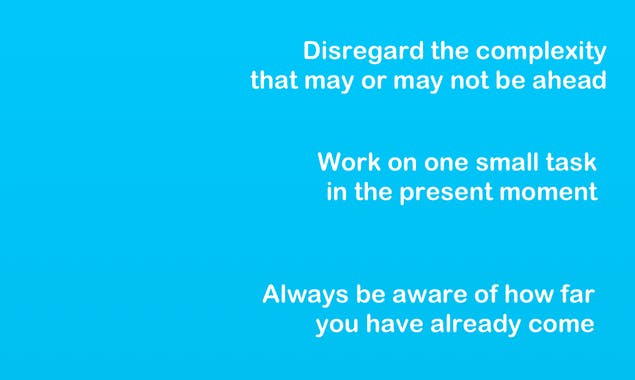 Disregard the complexity that may or may not be ahead

Work on one small task in the present moment

Always be aware of how far you have already come